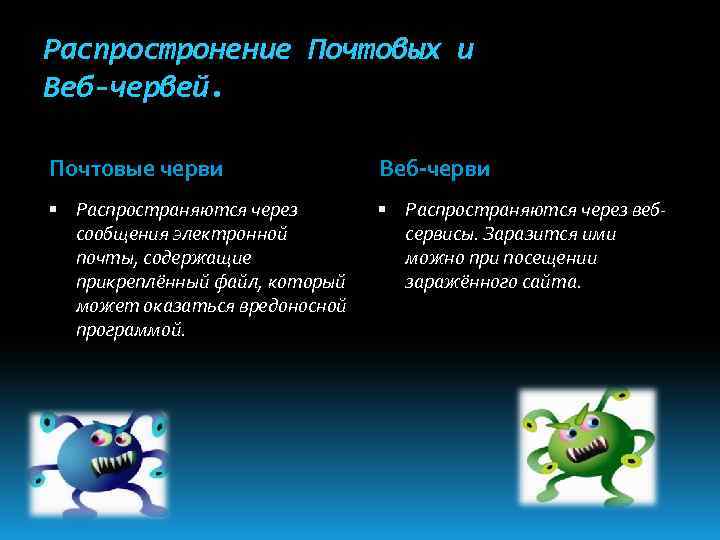 Распростронение Почтовых и Веб-червей.

Почтовые черви

▪ Распространяются через сообщения электронной почты, содержащие прикреплённый файл, который может оказаться вредоносной программой.

Веб-черви

▪ Распространяются через веб-сервисы. Заразится ими можно при посещении заражённого сайта.